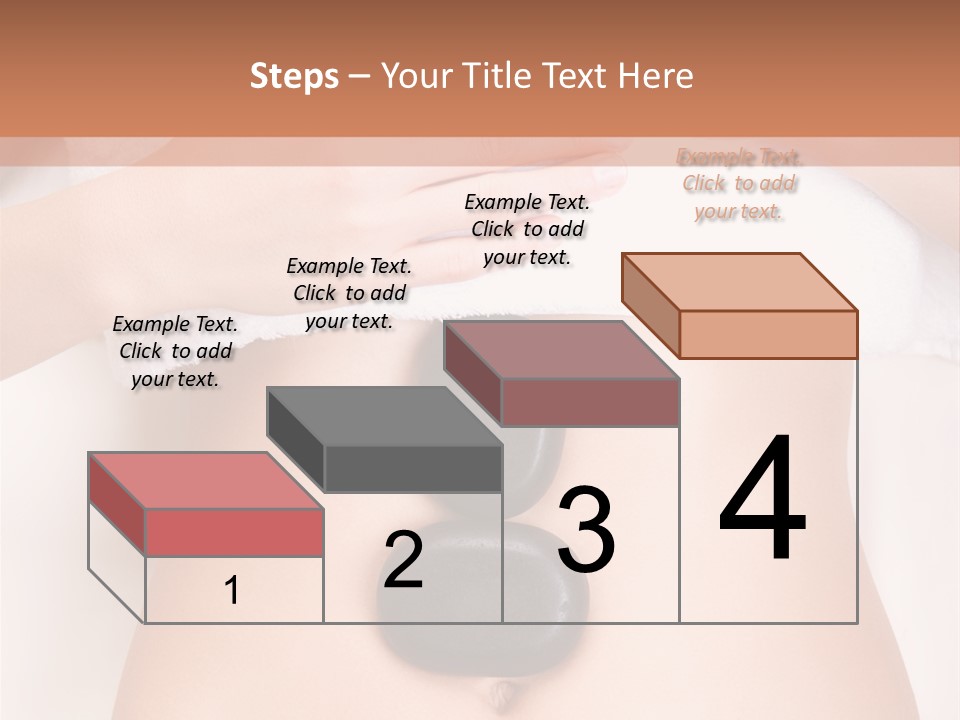 Steps – Your Title Text Here

Example Text. Click to add your text.

Example Text. Click to add your text.

Example Text. Click to add your text.

Example Text. Click to add your text.

1

2

3

4